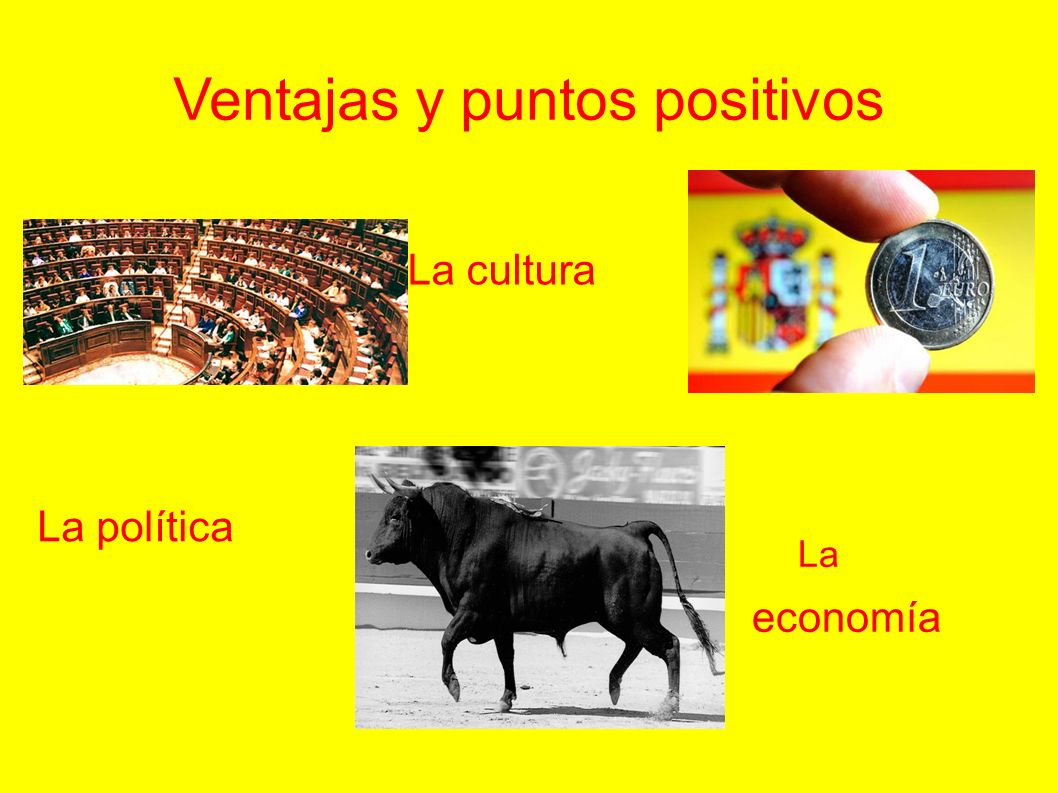 Ventajas y puntos positivos

La cultura

1 EURO

La política

La

economía